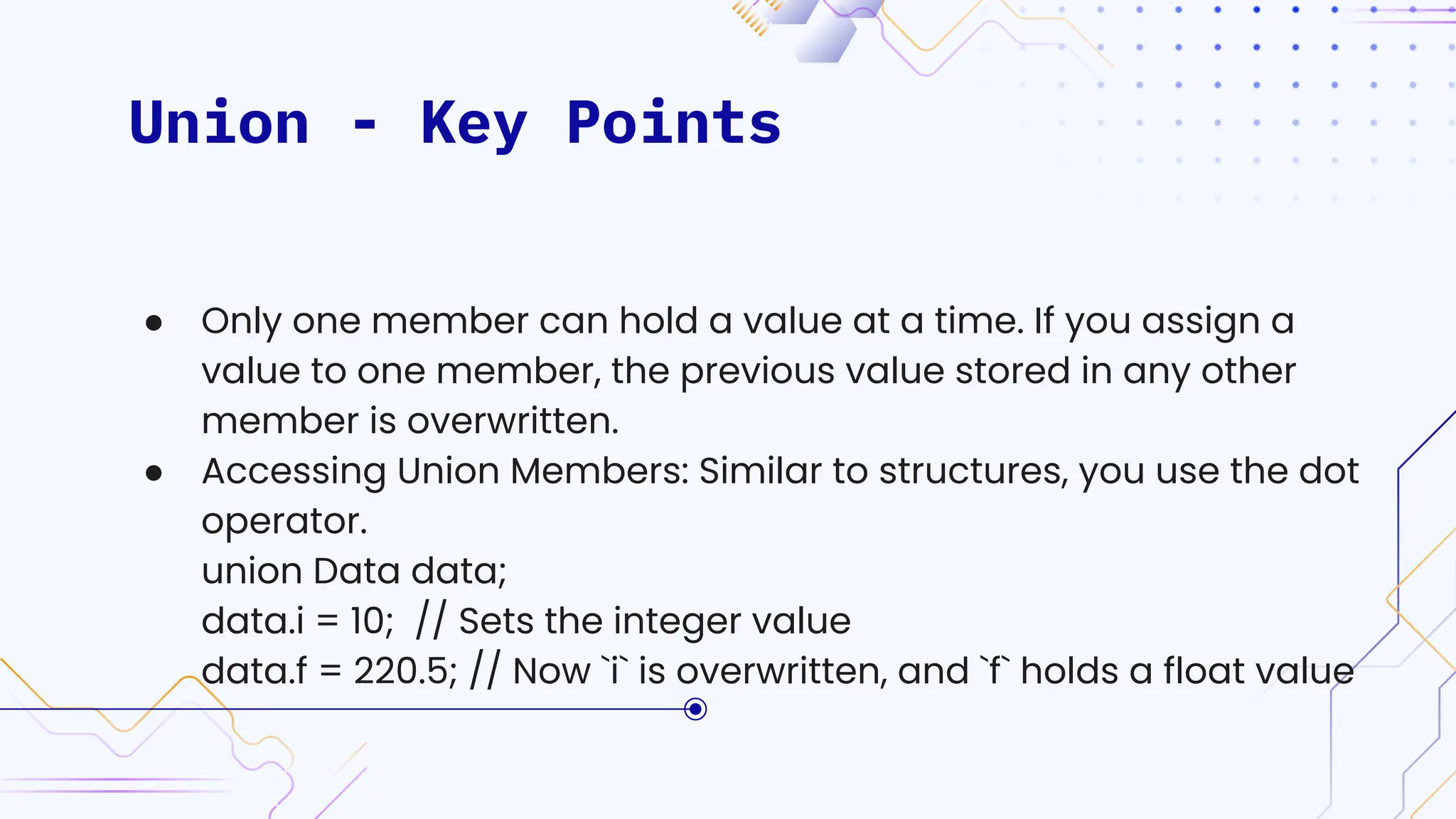 Union - Key Points

- Only one member can hold a value at a time. If you assign a value to one member, the previous value stored in any other member is overwritten.
- Accessing Union Members: Similar to structures, you use the dot operator.
union Data data;
data.i = 10;  // Sets the integer value
data.f = 220.5; // Now `i` is overwritten, and `f` holds a float value